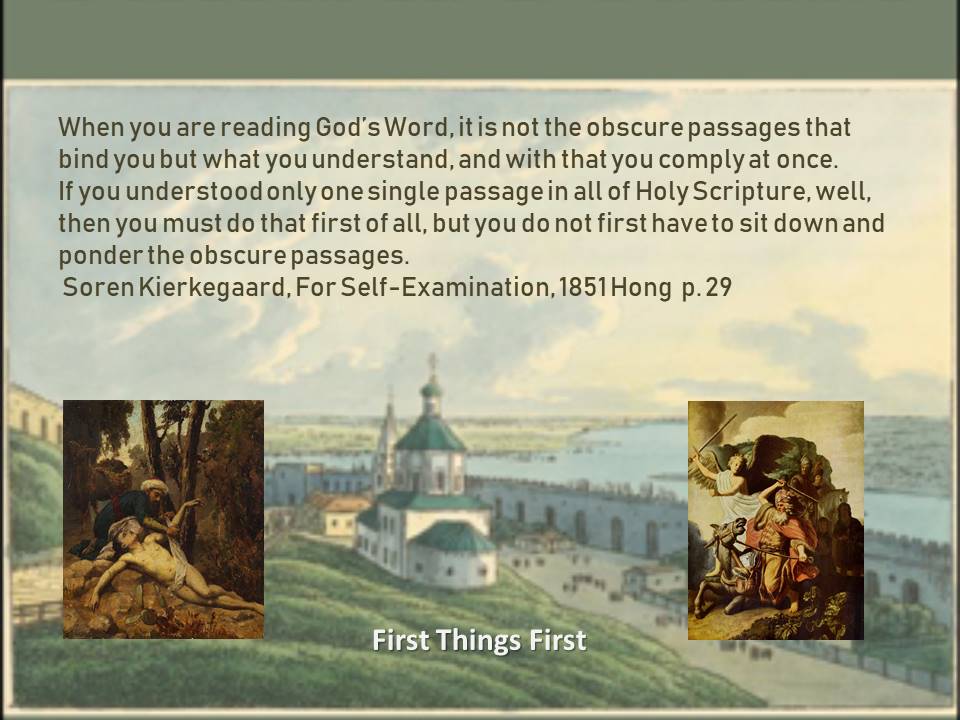 When you are reading God's Word, it is not the obscure passages that bind you but what you understand, and with that you comply at once. If you understood only one single passage in all of Holy Scripture, well, then you must do that first of all, but you do not first have to sit down and ponder the obscure passages.
Soren Kierkegaard, For Self-Examination, 1851 Hong p. 29

First Things First